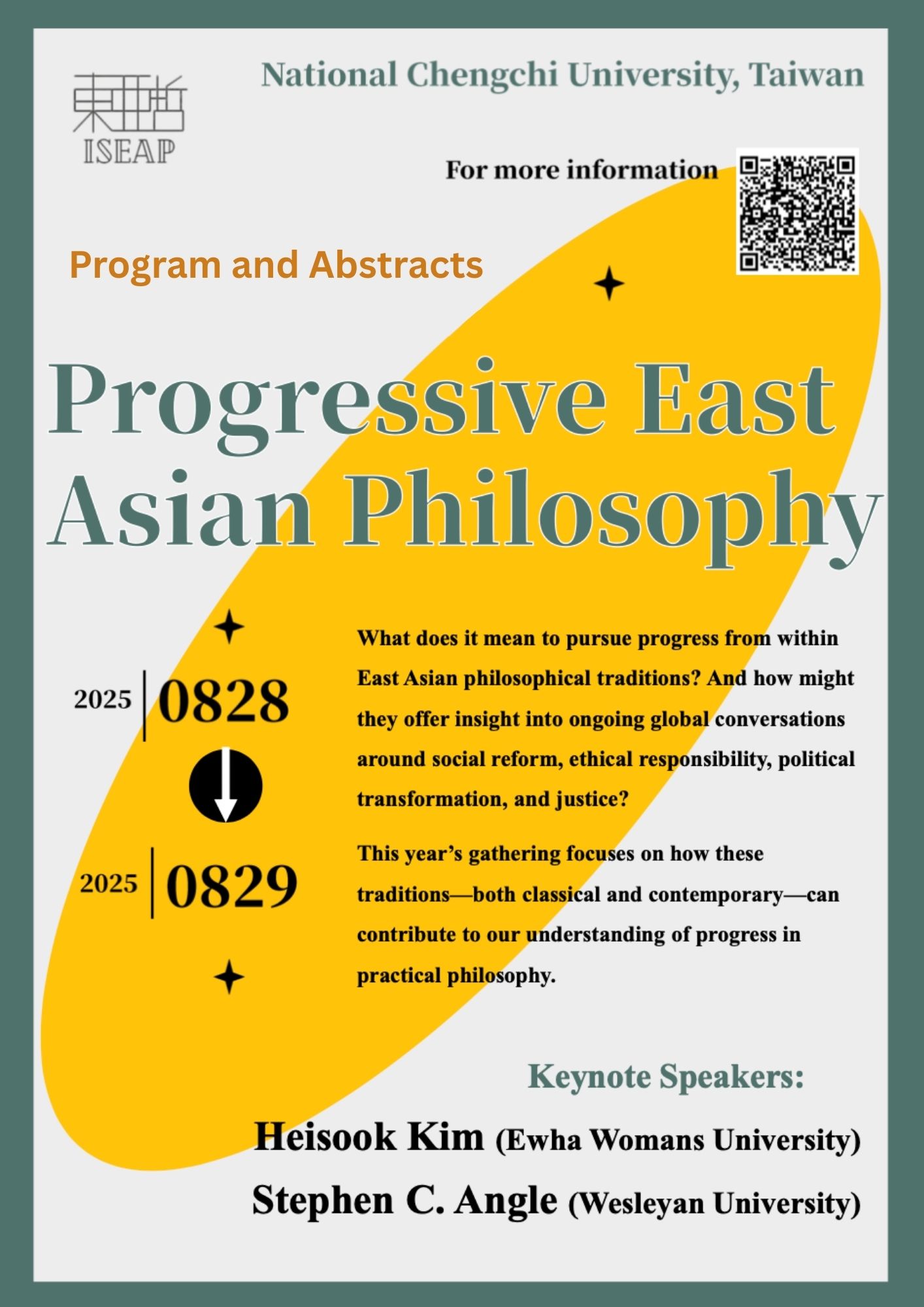 東亞哲
ISEAP

National Chengchi University, Taiwan

For more information

Program and Abstracts

Progressive East Asian Philosophy

2025 | 0828

2025 | 0829

What does it mean to pursue progress from within East Asian philosophical traditions? And how might they offer insight into ongoing global conversations around social reform, ethical responsibility, political transformation, and justice?

This year's gathering focuses on how these traditions—both classical and contemporary—can contribute to our understanding of progress in practical philosophy.

Keynote Speakers:

Heisook Kim (Ewha Womans University)

Stephen C. Angle (Wesleyan University)